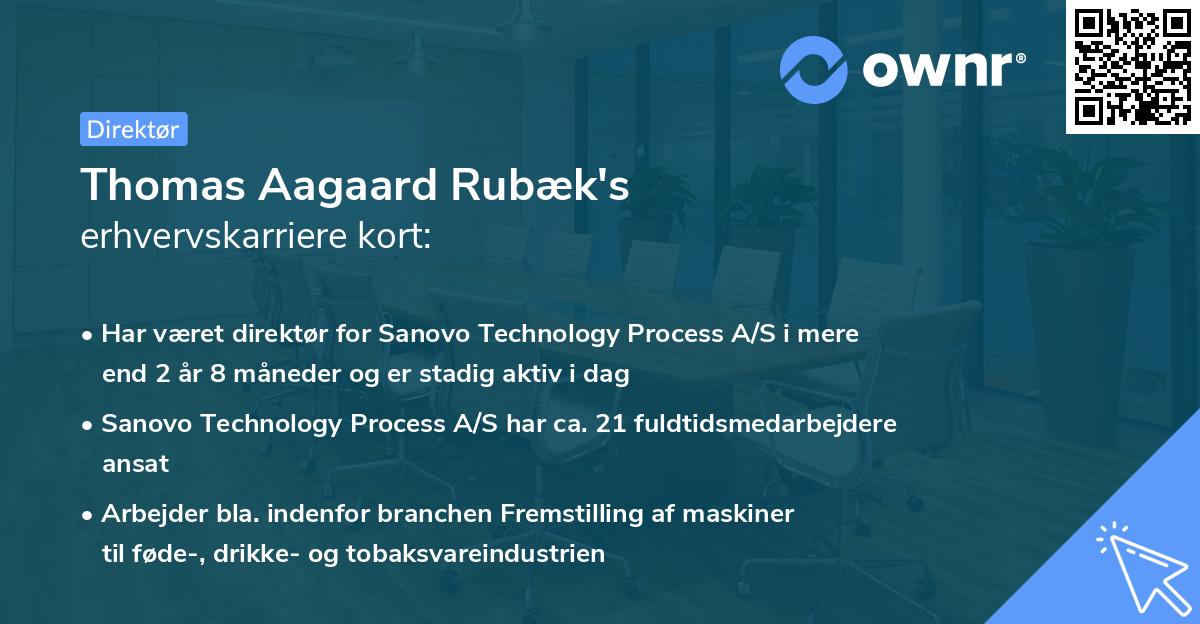 ownr®

Direktør

Thomas Aagaard Rubæk's
erhvervskarriere kort:

• Har været direktør for Sanovo Technology Process A/S i mere end 2 år 8 måneder og er stadig aktiv i dag

• Sanovo Technology Process A/S har ca. 21 fuldtidsmedarbejdere ansat

• Arbejder bla. indenfor branchen Fremstilling af maskiner til føde-, drikke- og tobaksvareindustrien